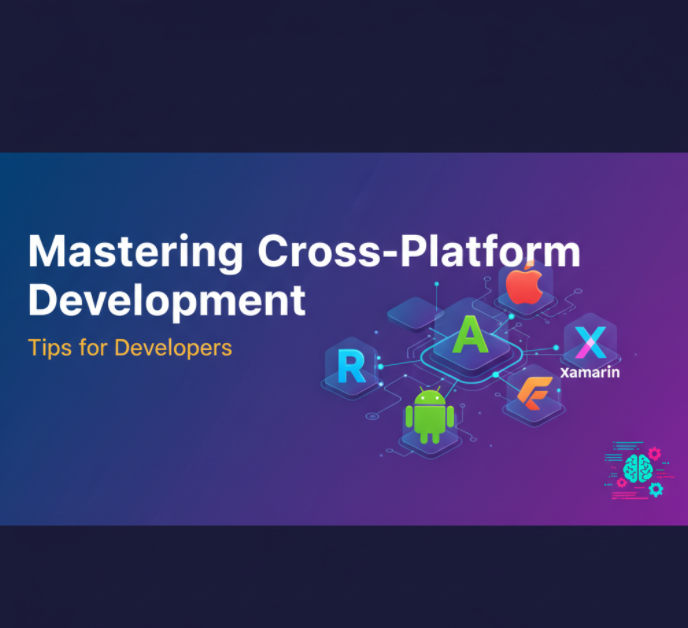 Mastering Cross-Platform Development

Tips for Developers

R

A

X

Xamarin